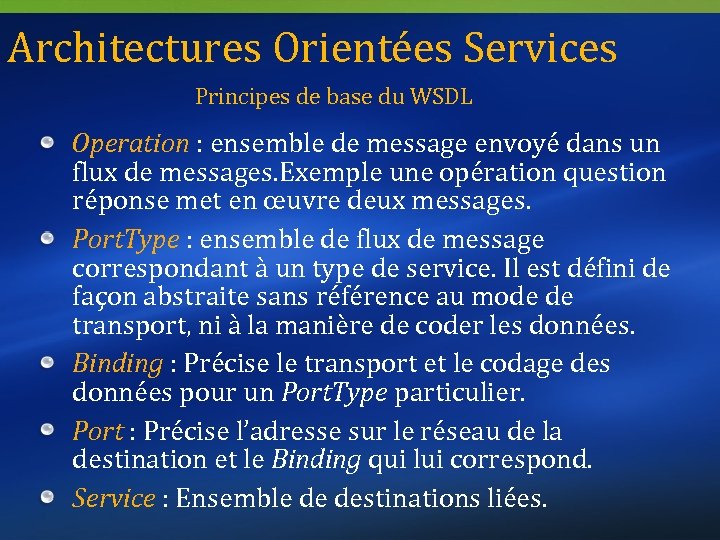 Architectures Orientées Services

Principes de base du WSDL

Operation : ensemble de message envoyé dans un flux de messages.Exemple une opération question réponse met en œuvre deux messages.

PortType : ensemble de flux de message correspondant à un type de service. Il est défini de façon abstraite sans référence au mode de transport, ni à la manière de coder les données.

Binding : Précise le transport et le codage des données pour un PortType particulier.

Port : Précise l'adresse sur le réseau de la destination et le Binding qui lui correspond.

Service : Ensemble de destinations liées.